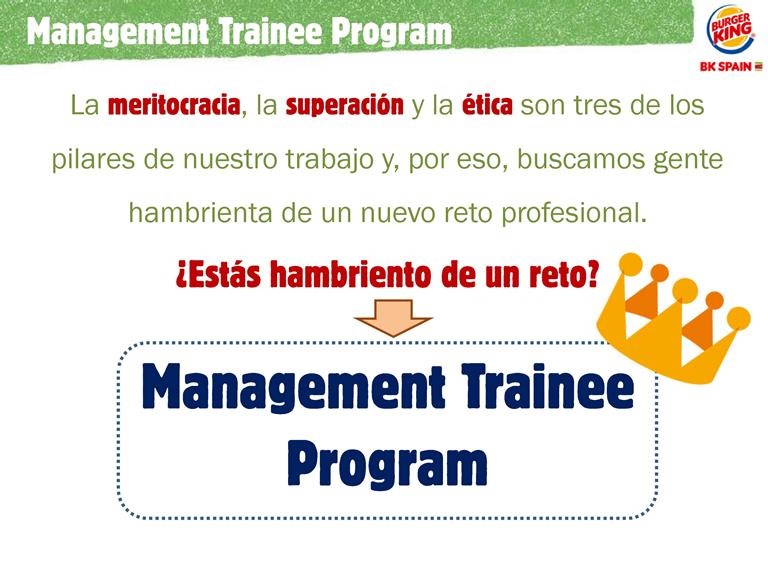 Management Trainee Program

BURGER KING

BK SPAIN

La meritocracia, la superación y la ética son tres de los pilares de nuestro trabajo y, por eso, buscamos gente hambrienta de un nuevo reto profesional.

¿Estás hambriento de un reto?

Management Trainee Program